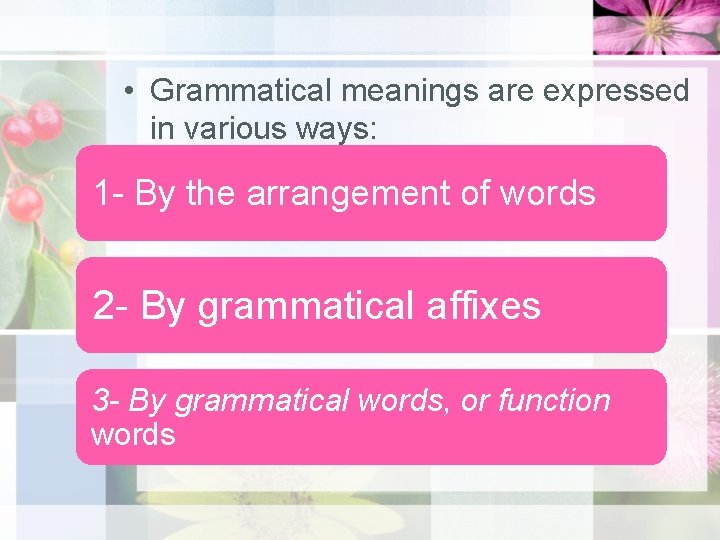 • Grammatical meanings are expressed in various ways:

1- By the arrangement of words

2- By grammatical affixes

3- By grammatical words, or function words